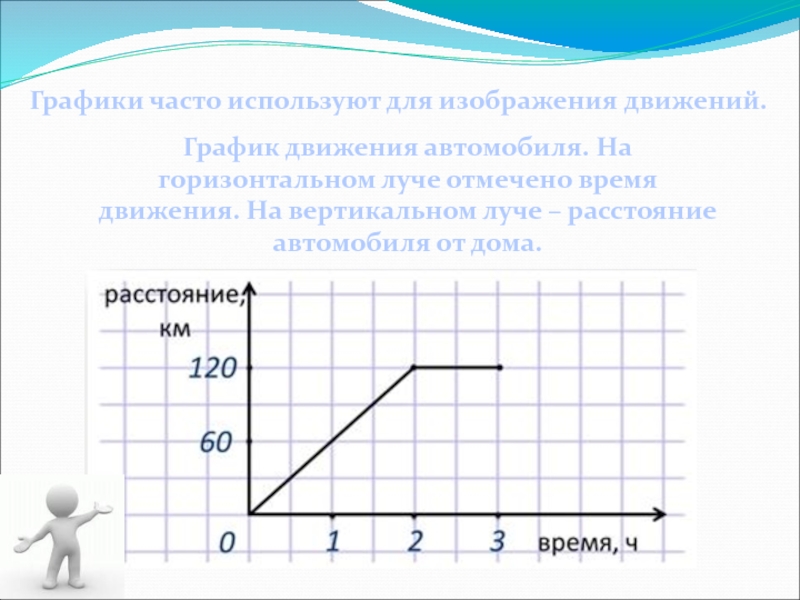 Графики часто используют для изображения движений.

График движения автомобиля. На горизонтальном луче отмечено время движения. На вертикальном луче – расстояние автомобиля от дома.

расстояние, км

120

60

0

1

2

3

время, ч